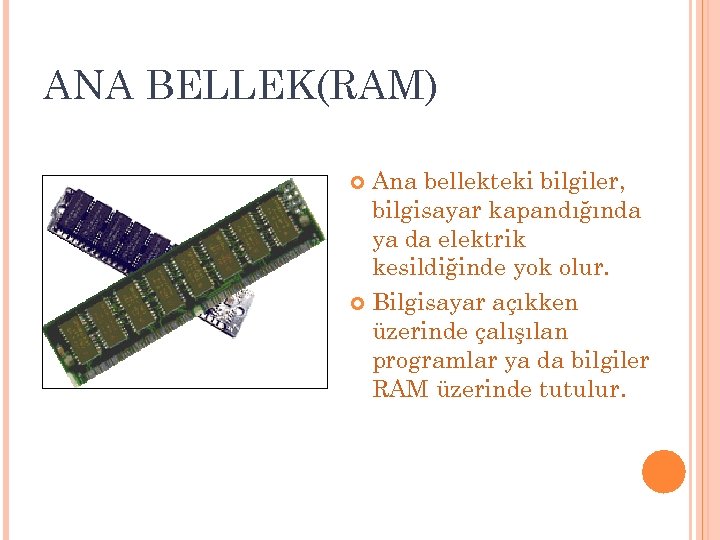 ANA BELLEK(RAM)

Ana bellekteki bilgiler, bilgisayar kapandığında ya da elektrik kesildiğinde yok olur.

Bilgisayar açıkken üzerinde çalışılan programlar ya da bilgiler RAM üzerinde tutulur.